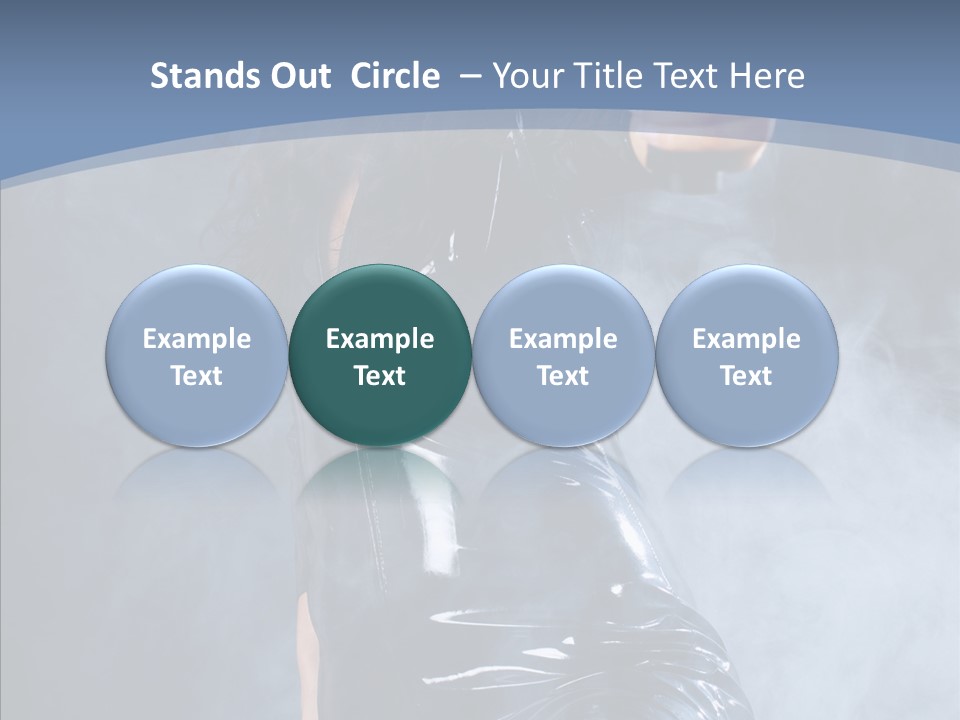 Stands Out Circle – Your Title Text Here

Example Text

Example Text

Example Text

Example Text